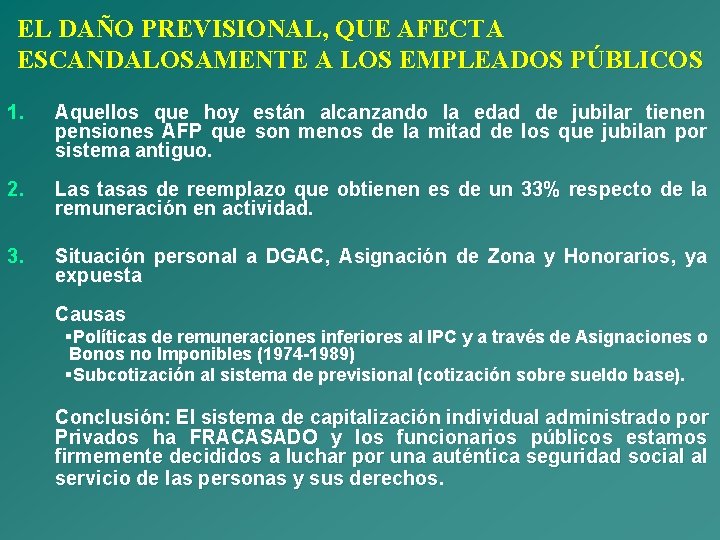 EL DAÑO PREVISIONAL, QUE AFECTA ESCANDALOSAMENTE A LOS EMPLEADOS PÚBLICOS

1. Aquellos que hoy están alcanzando la edad de jubilar tienen pensiones AFP que son menos de la mitad de los que jubilan por sistema antiguo.

2. Las tasas de reemplazo que obtienen es de un 33% respecto de la remuneración en actividad.

3. Situación personal a DGAC, Asignación de Zona y Honorarios, ya expuesta

Causas
▪Políticas de remuneraciones inferiores al IPC y a través de Asignaciones o Bonos no Imponibles (1974-1989)
▪Subcotización al sistema de previsional (cotización sobre sueldo base).

Conclusión: El sistema de capitalización individual administrado por Privados ha FRACASADO y los funcionarios públicos estamos firmemente decididos a luchar por una auténtica seguridad social al servicio de las personas y sus derechos.